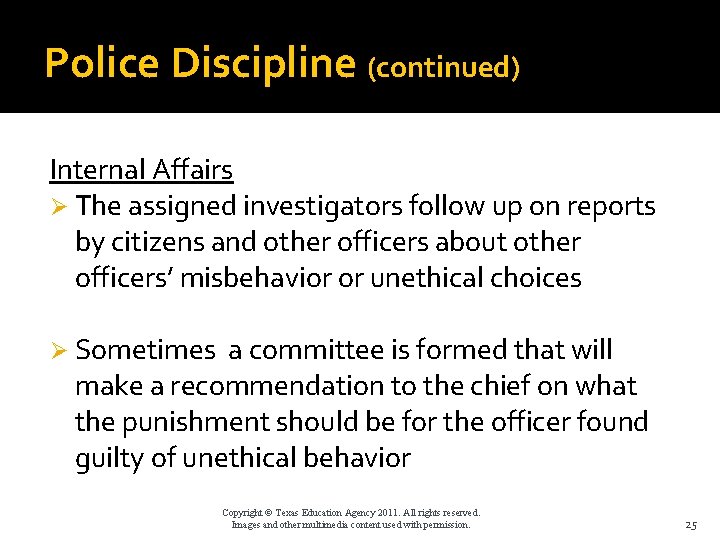 Police Discipline (continued)

Internal Affairs

➢ The assigned investigators follow up on reports by citizens and other officers about other officers' misbehavior or unethical choices

➢ Sometimes a committee is formed that will make a recommendation to the chief on what the punishment should be for the officer found guilty of unethical behavior

Copyright © Texas Education Agency 2011. All rights reserved.
Images and other multimedia content used with permission.

25